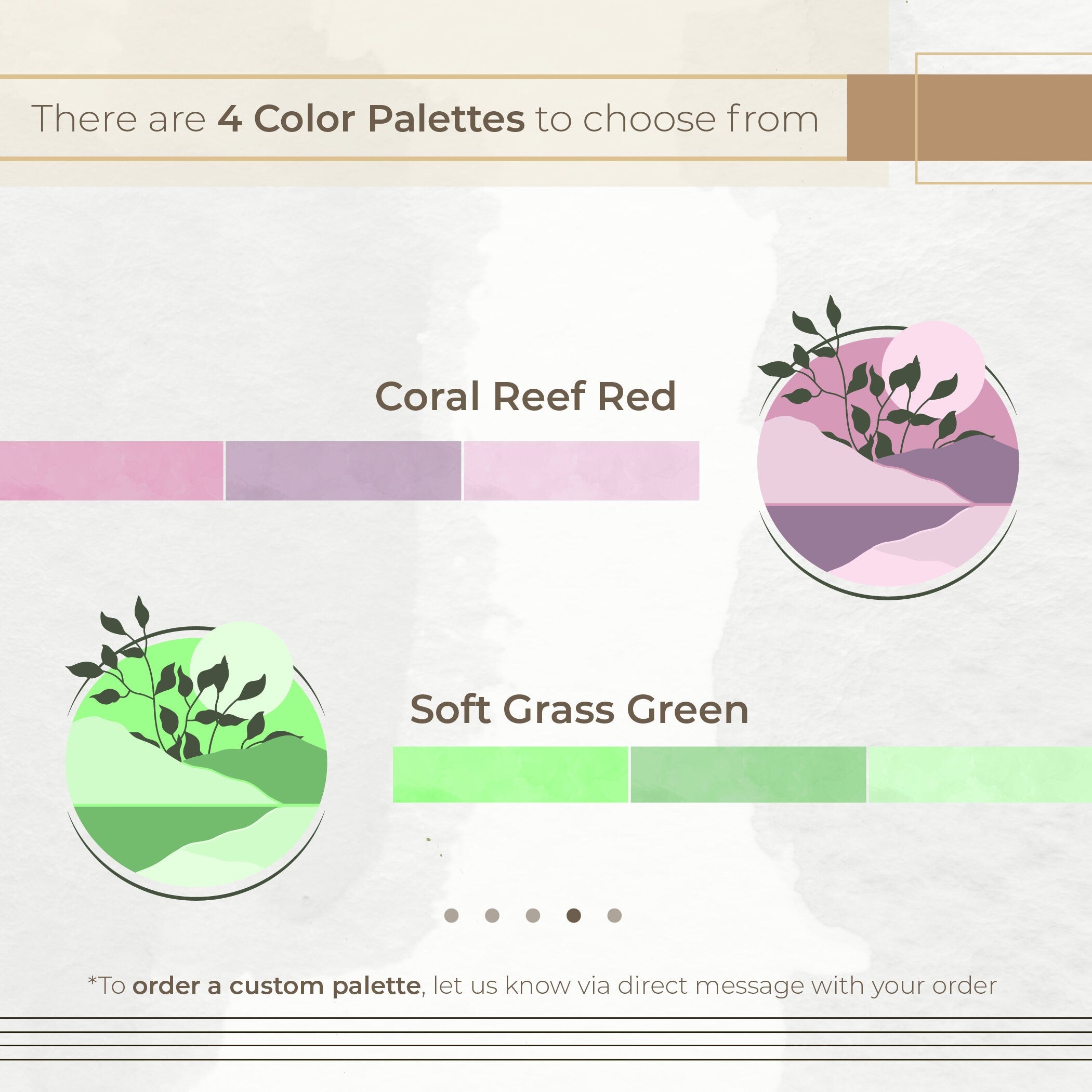 There are 4 Color Palettes to choose from

Coral Reef Red

Soft Grass Green

*To order a custom palette, let us know via direct message with your order